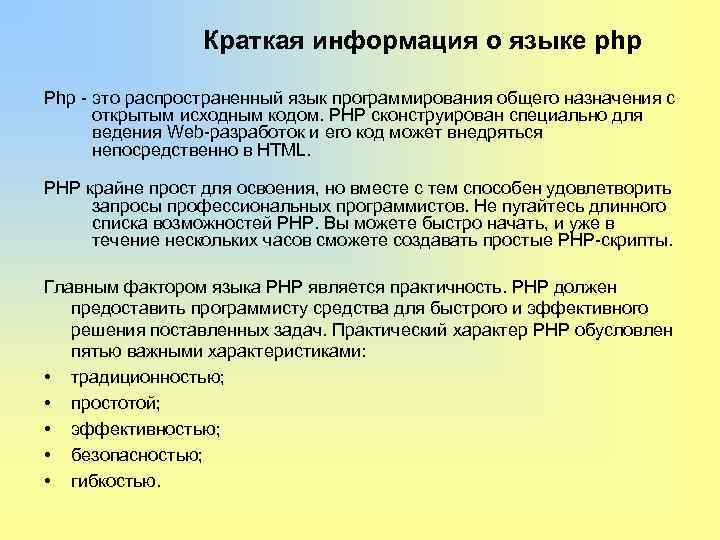 Краткая информация о языке php

Php - это распространенный язык программирования общего назначения с открытым исходным кодом. PHP сконструирован специально для ведения Web-разработок и его код может внедряться непосредственно в HTML.

PHP крайне прост для освоения, но вместе с тем способен удовлетворить запросы профессиональных программистов. Не пугайтесь длинного списка возможностей PHP. Вы можете быстро начать, и уже в течение нескольких часов сможете создавать простые PHP-скрипты.

Главным фактором языка PHP является практичность. PHP должен предоставить программисту средства для быстрого и эффективного решения поставленных задач. Практический характер PHP обусловлен пятью важными характеристиками:

• традиционностью;
• простотой;
• эффективностью;
• безопасностью;
• гибкостью.